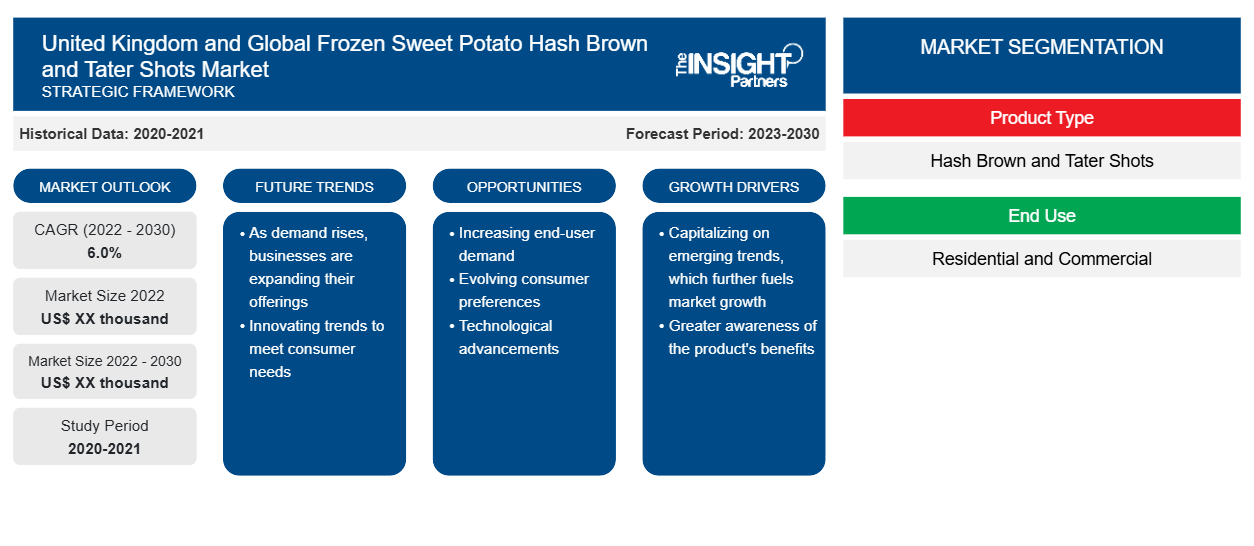 United Kingdom and Global Frozen Sweet Potato Hash Brown and Tater Shots Market
STRATEGIC FRAMEWORK

The INSIGHT Partners

Historical Data: 2020-2021

Forecast Period: 2023-2030

MARKET OUTLOOK

CAGR (2022 - 2030)
6.0%

Market Size 2022
US$ XX thousand

Market Size 2022 - 2030
US$ XX thousand

Study Period
2020-2021

FUTURE TRENDS

• As demand rises, businesses are expanding their offerings
• Innovating trends to meet consumer needs

OPPORTUNITIES

• Increasing end-user demand
• Evolving consumer preferences
• Technological advancements

GROWTH DRIVERS

• Capitalizing on emerging trends, which further fuels market growth
• Greater awareness of the product's benefits

MARKET SEGMENTATION

Product Type

Hash Brown and Tater Shots

End Use

Residential and Commercial